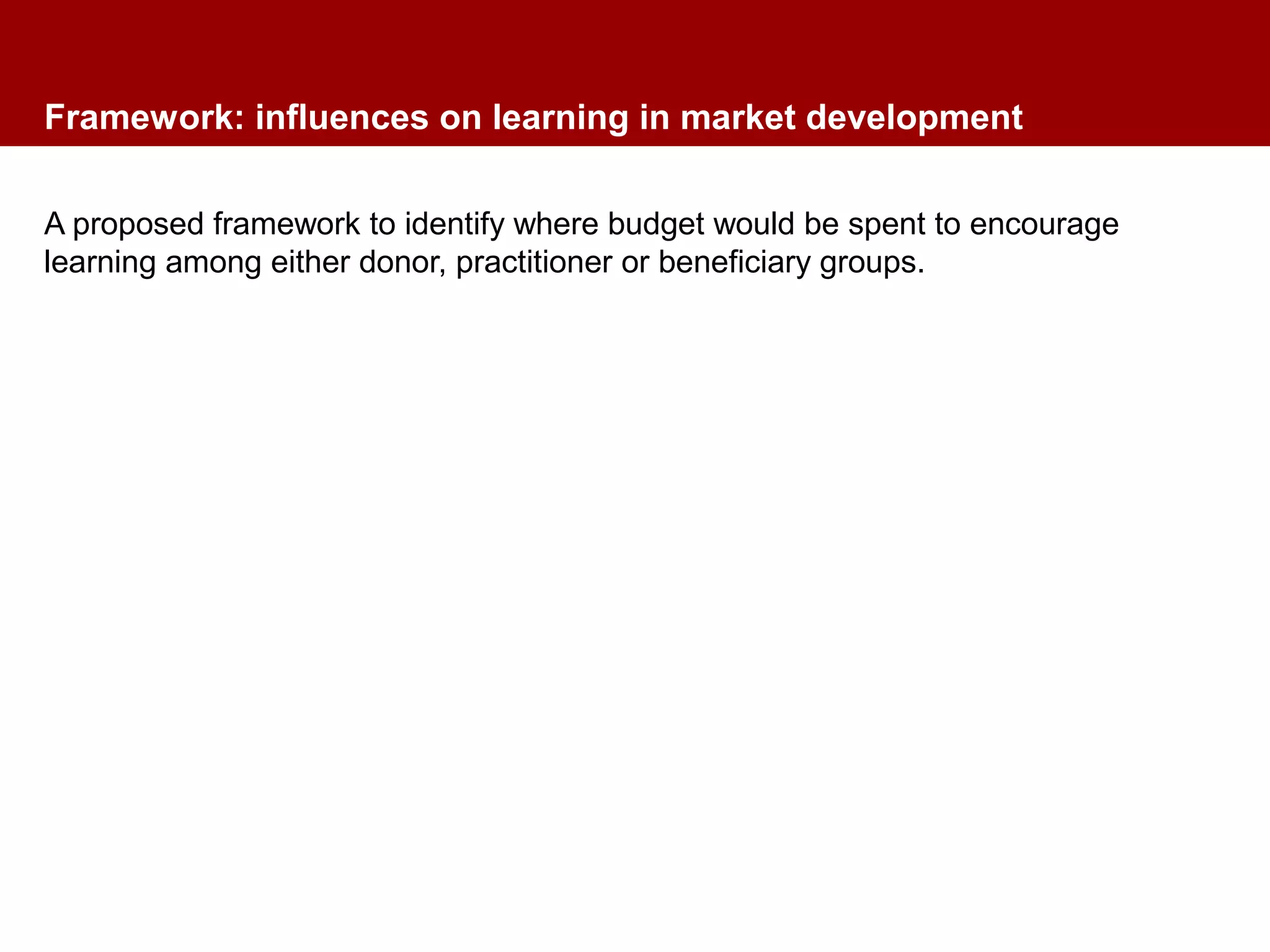 Framework: influences on learning in market development

A proposed framework to identify where budget would be spent to encourage learning among either donor, practitioner or beneficiary groups.